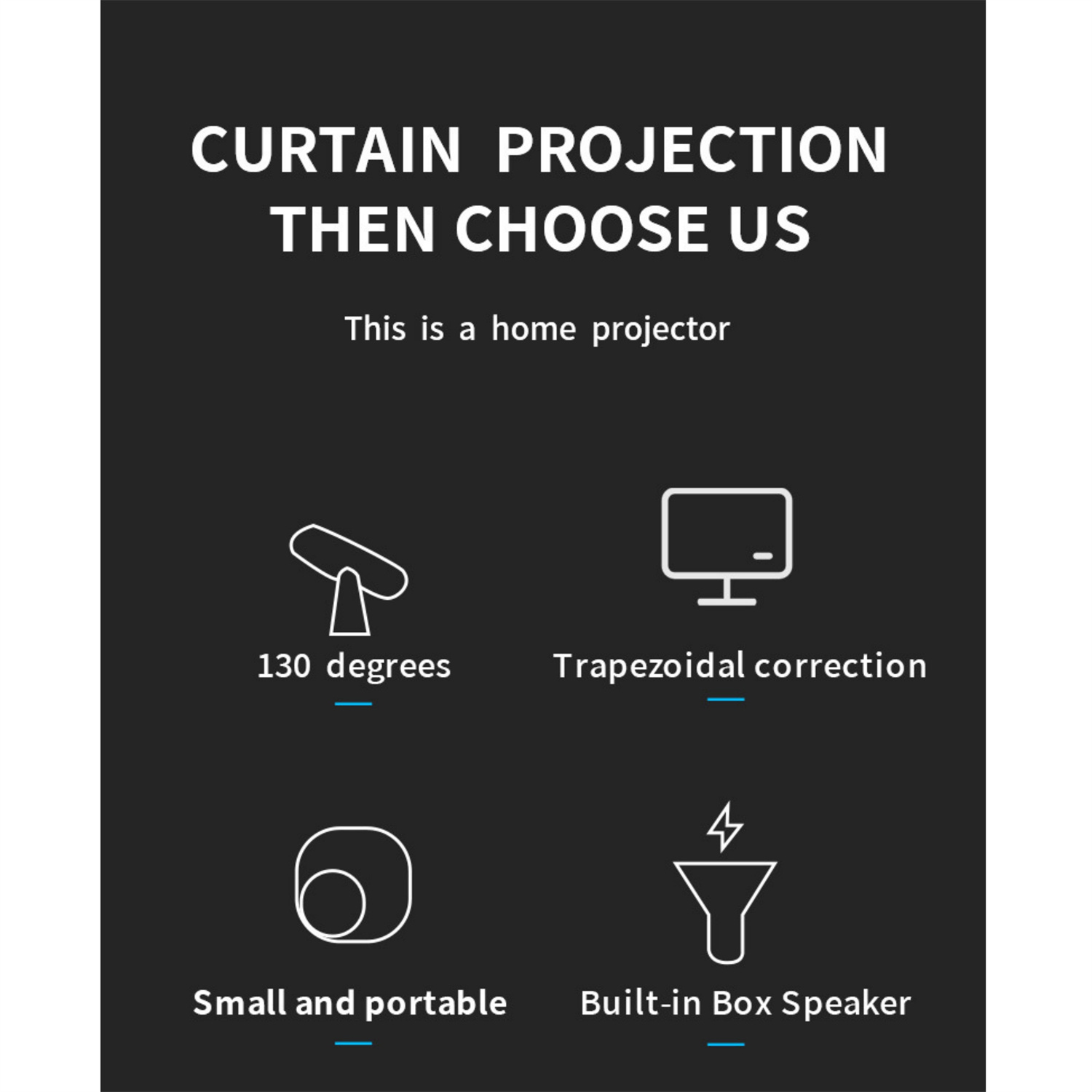 CURTAIN PROJECTION
THEN CHOOSE US

This is a home projector

130 degrees

Trapezoidal correction

Small and portable

Built-in Box Speaker